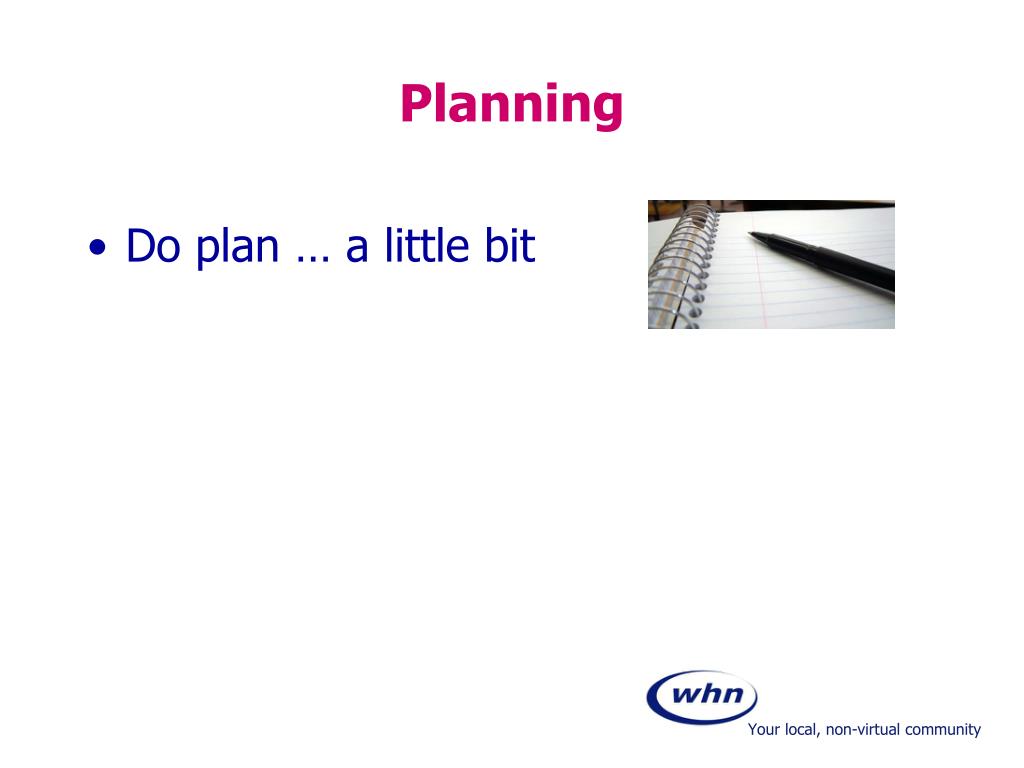 Planning

• Do plan … a little bit

whn

Your local, non-virtual community